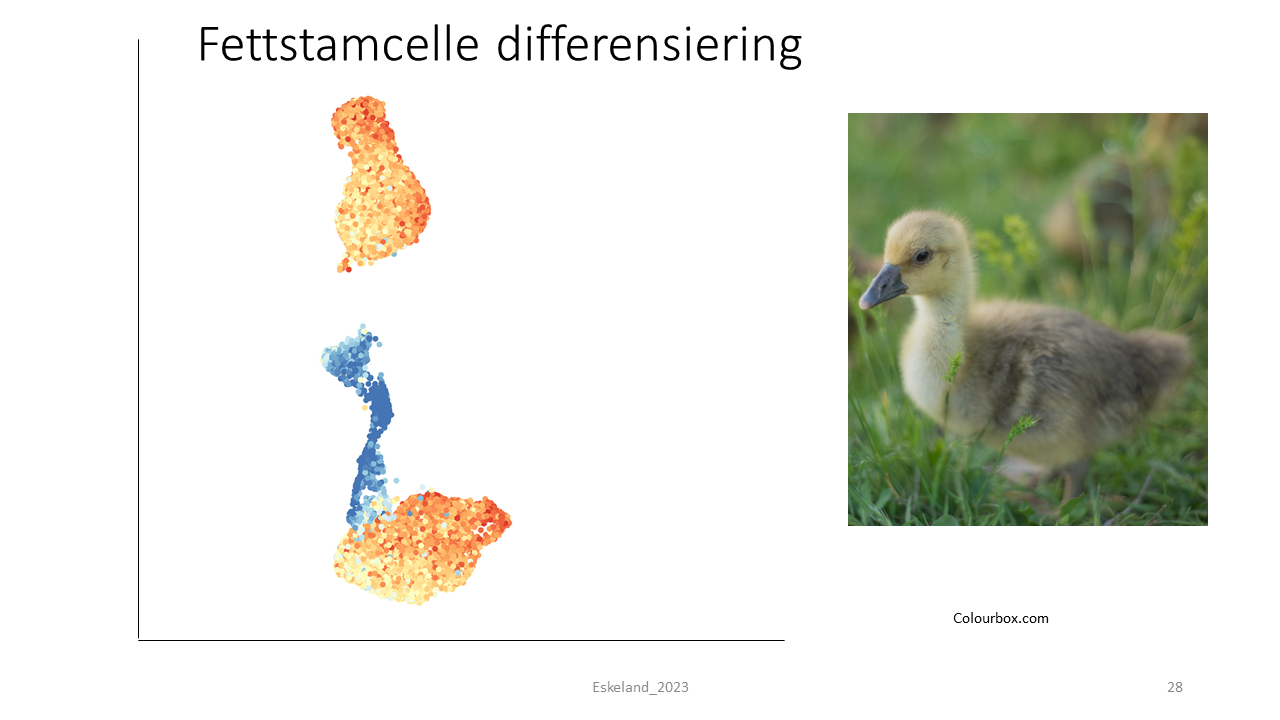 Fettstamcelle differensiering

Colourbox.com

Eskeland_2023

28